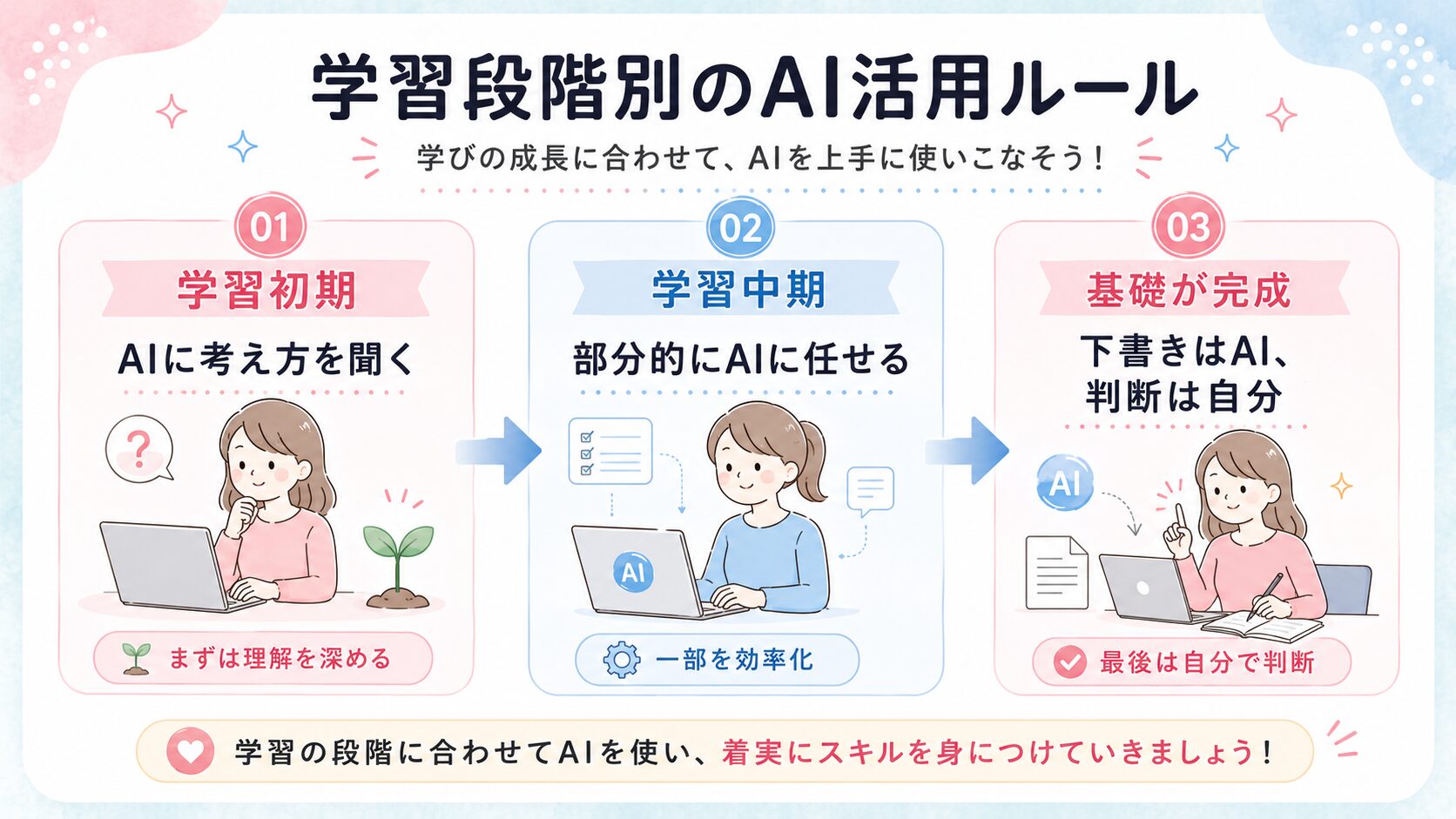 学習段階別のAI活用ルール

学びの成長に合わせて、AIを上手に使いこなそう！

01
学習初期
AIに考え方を聞く
?
まずは理解を深める

02
学習中期
部分的にAIに任せる
AI
一部を効率化

03
基礎が完成
下書きはAI、判断は自分
AI
最後は自分で判断

学習の段階に合わせてAIを使い、着実にスキルを身につけていきましょう！